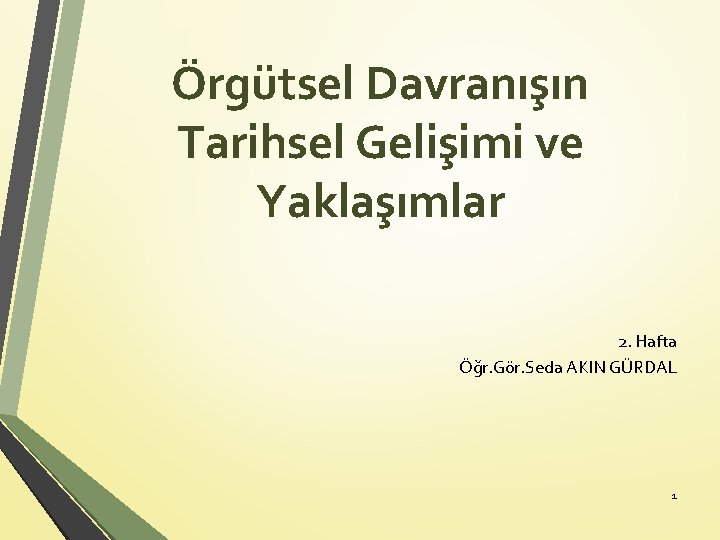 Örgütsel Davranışın Tarihsel Gelişimi ve Yaklaşımlar

2. Hafta
Öğr.Gör.Seda AKIN GÜRDAL

1